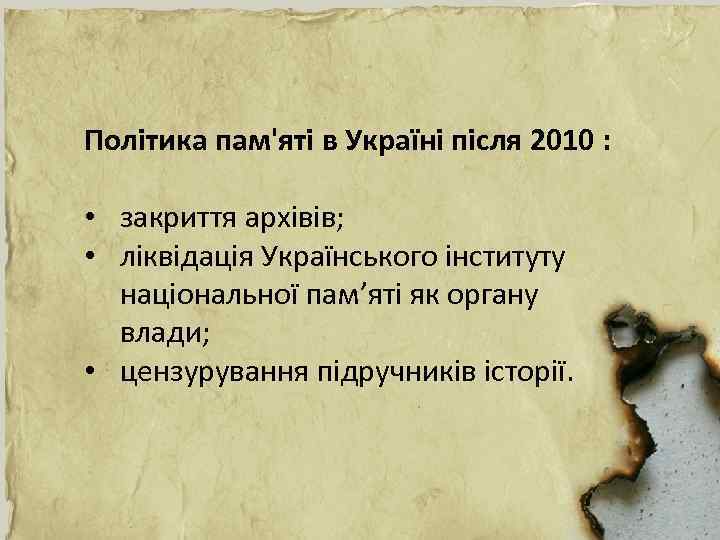 Політика пам'яті в Україні після 2010 :

• закриття архівів;
• ліквідація Українського інституту національної пам’яті як органу влади;
• цензурування підручників історії.